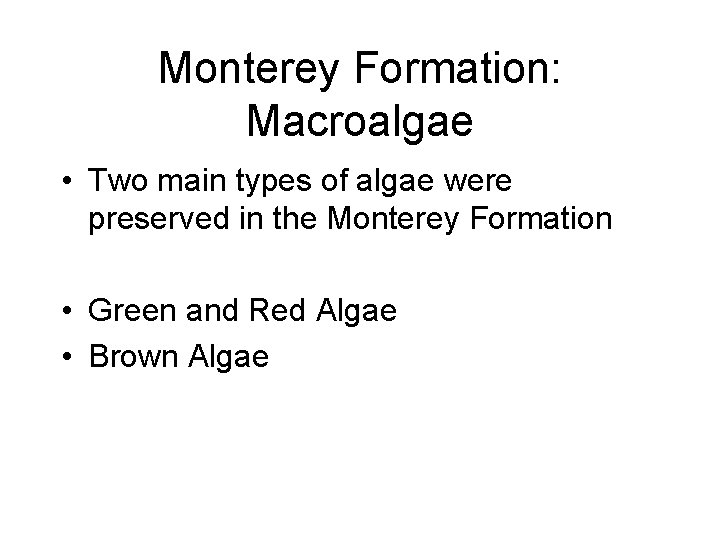 Monterey Formation:
Macroalgae

• Two main types of algae were preserved in the Monterey Formation

• Green and Red Algae
• Brown Algae